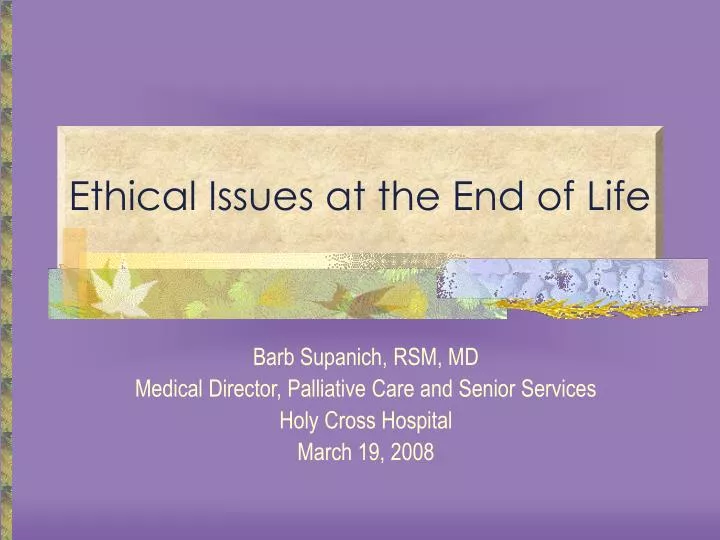 Ethical Issues at the End of Life

Barb Supanich, RSM, MD
Medical Director, Palliative Care and Senior Services
Holy Cross Hospital
March 19, 2008